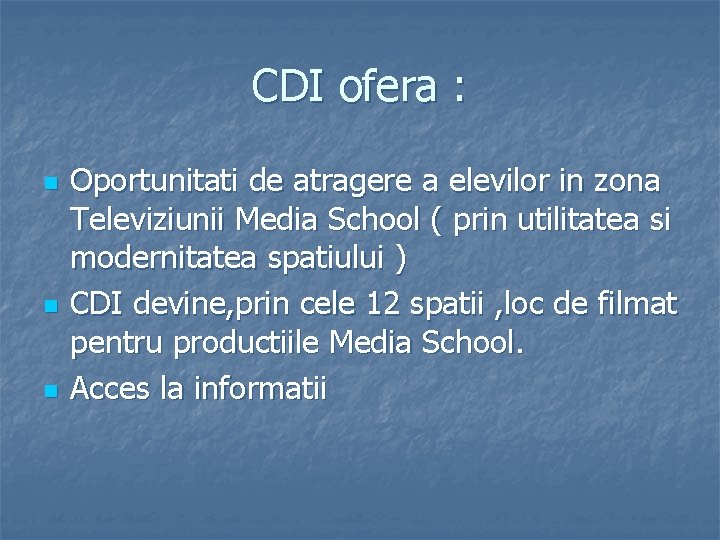 CDI ofera :

- Oportunitati de atragere a elevilor in zona Televiziunii Media School ( prin utilitatea si modernitatea spatiului )
- CDI devine,prin cele 12 spatii ,loc de filmat pentru productiile Media School.
- Acces la informatii